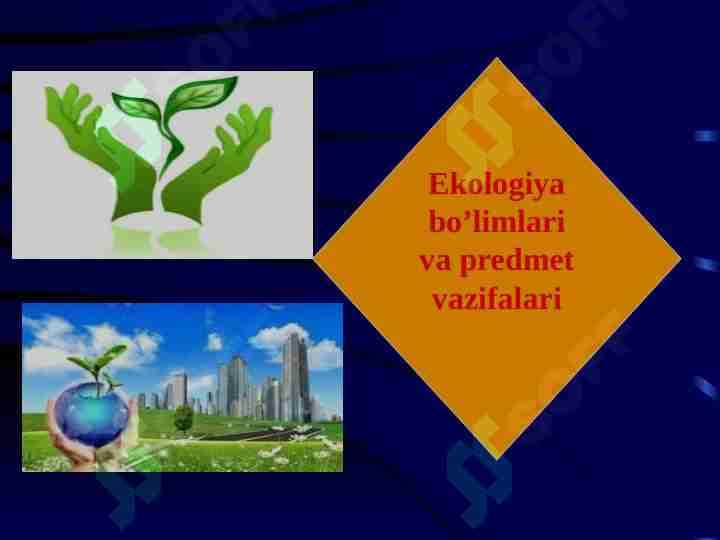 Ekologiya bo’limlari va predmet vazifalari